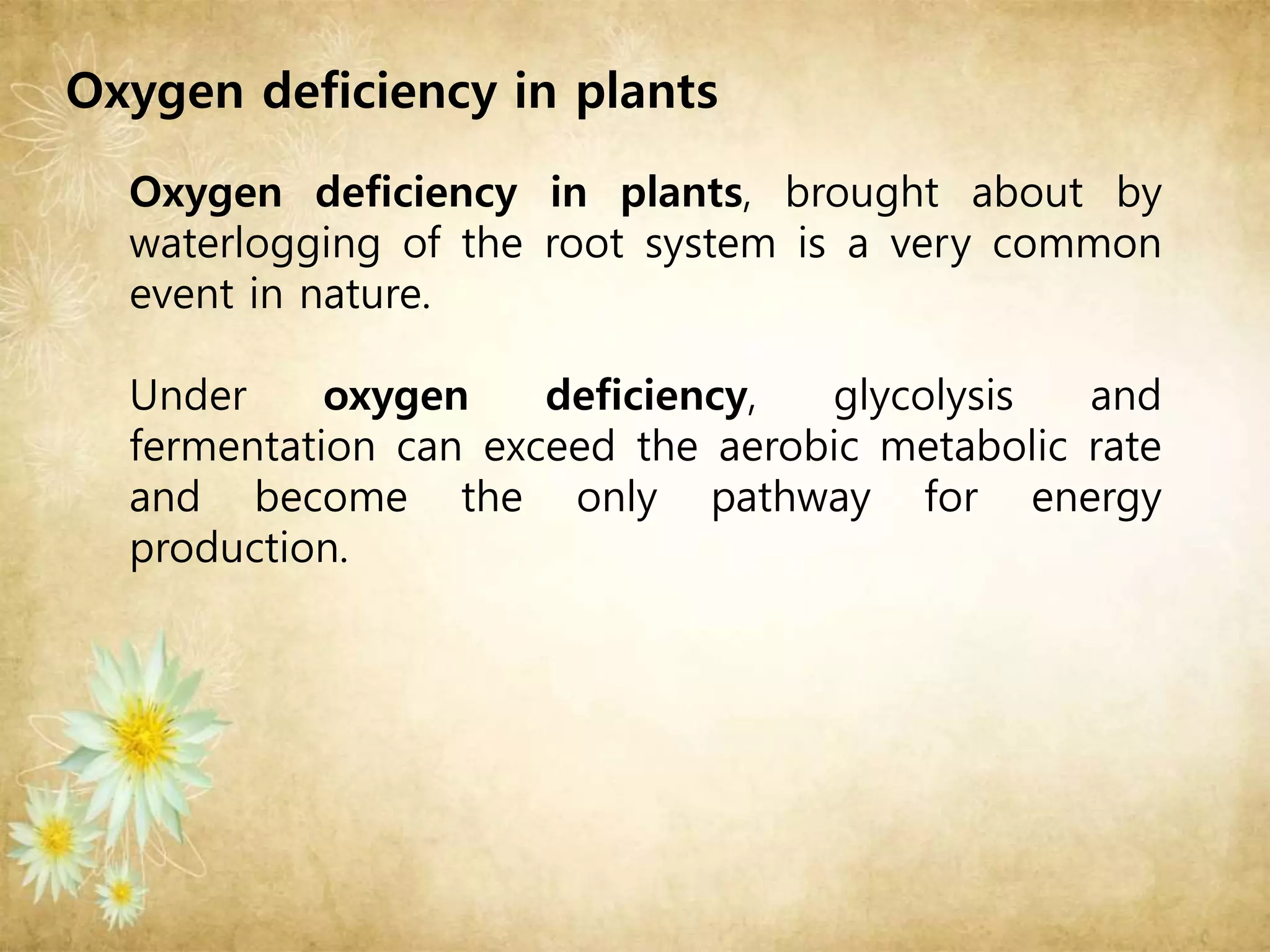 Oxygen deficiency in plants

Oxygen deficiency in plants, brought about by waterlogging of the root system is a very common event in nature.

Under oxygen deficiency, glycolysis and fermentation can exceed the aerobic metabolic rate and become the only pathway for energy production.